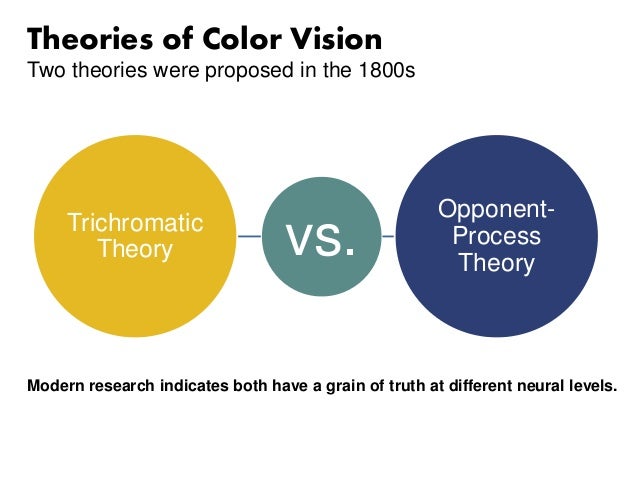 Theories of Color Vision
Two theories were proposed in the 1800s

Trichromatic Theory

VS.

Opponent-Process Theory

Modern research indicates both have a grain of truth at different neural levels.